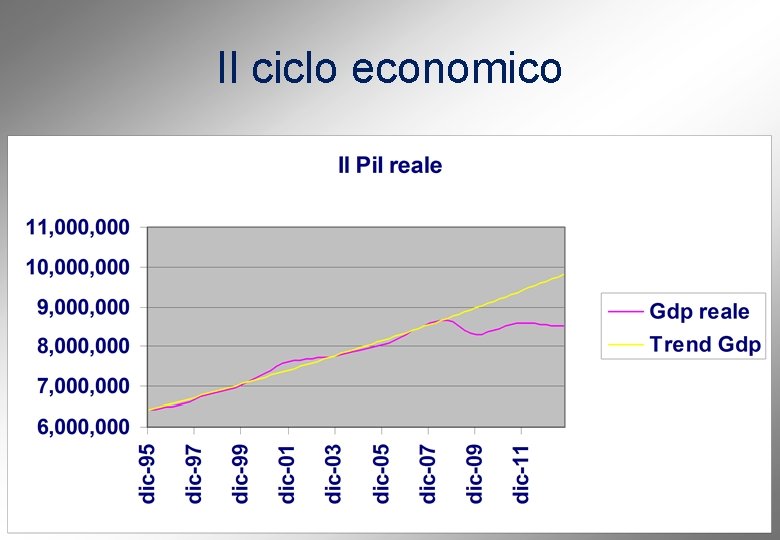 Il ciclo economico

Il Pil reale

11,000,000
10,000,000
9,000,000
8,000,000
7,000,000
6,000,000

dic-95
dic-97
dic-99
dic-01
dic-03
dic-05
dic-07
dic-09
dic-11

Gdp reale
Trend Gdp